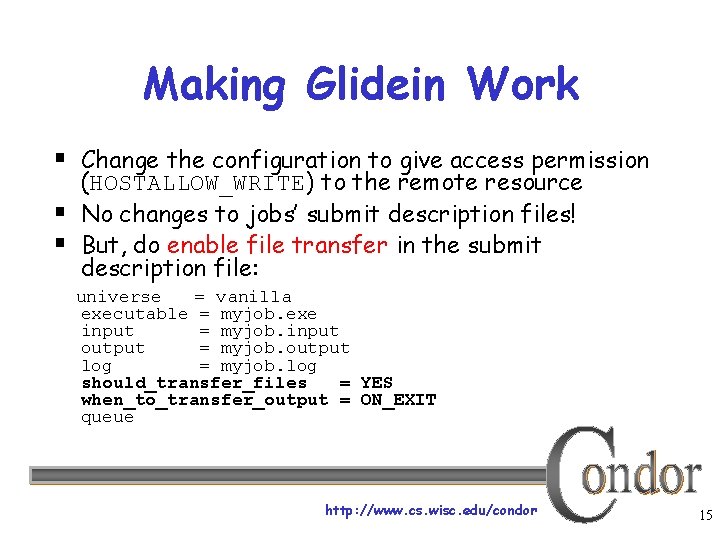 Making Glidein Work

▪ Change the configuration to give access permission (HOSTALLOW_WRITE) to the remote resource
▪ No changes to jobs' submit description files!
▪ But, do enable file transfer in the submit description file:

universe = vanilla
executable = myjob.exe
input = myjob.input
output = myjob.output
log = myjob.log
should_transfer_files = YES
when_to_transfer_output = ON_EXIT
queue

Condor

http://www.cs.wisc.edu/condor

15